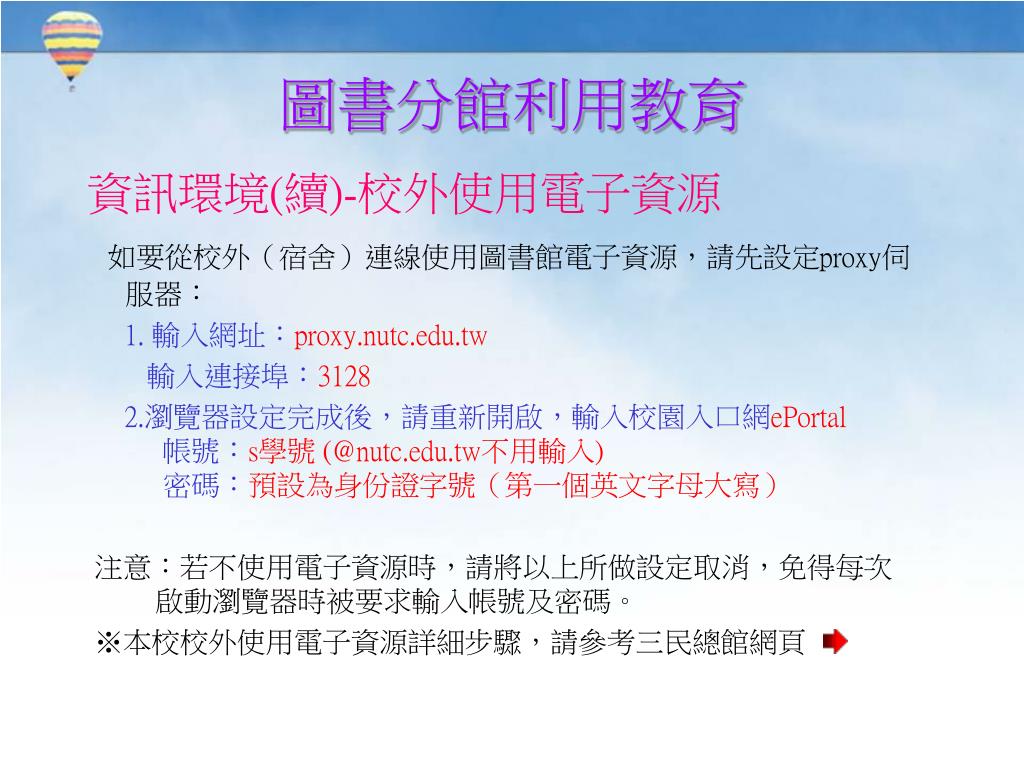 圖書分館利用教育

資訊環境(續)-校外使用電子資源

如要從校外（宿舍）連線使用圖書館電子資源，請先設定proxy伺服器：

1. 輸入網址：proxy.nutc.edu.tw
輸入連接埠：3128

2.瀏覽器設定完成後，請重新開啟，輸入校園入口網ePortal
帳號：s學號 (@nutc.edu.tw不用輸入)
密碼：預設為身份證字號（第一個英文字母大寫）

注意：若不使用電子資源時，請將以上所做設定取消，免得每次啟動瀏覽器時被要求輸入帳號及密碼。

※本校校外使用電子資源詳細步驟，請參考三民總館網頁